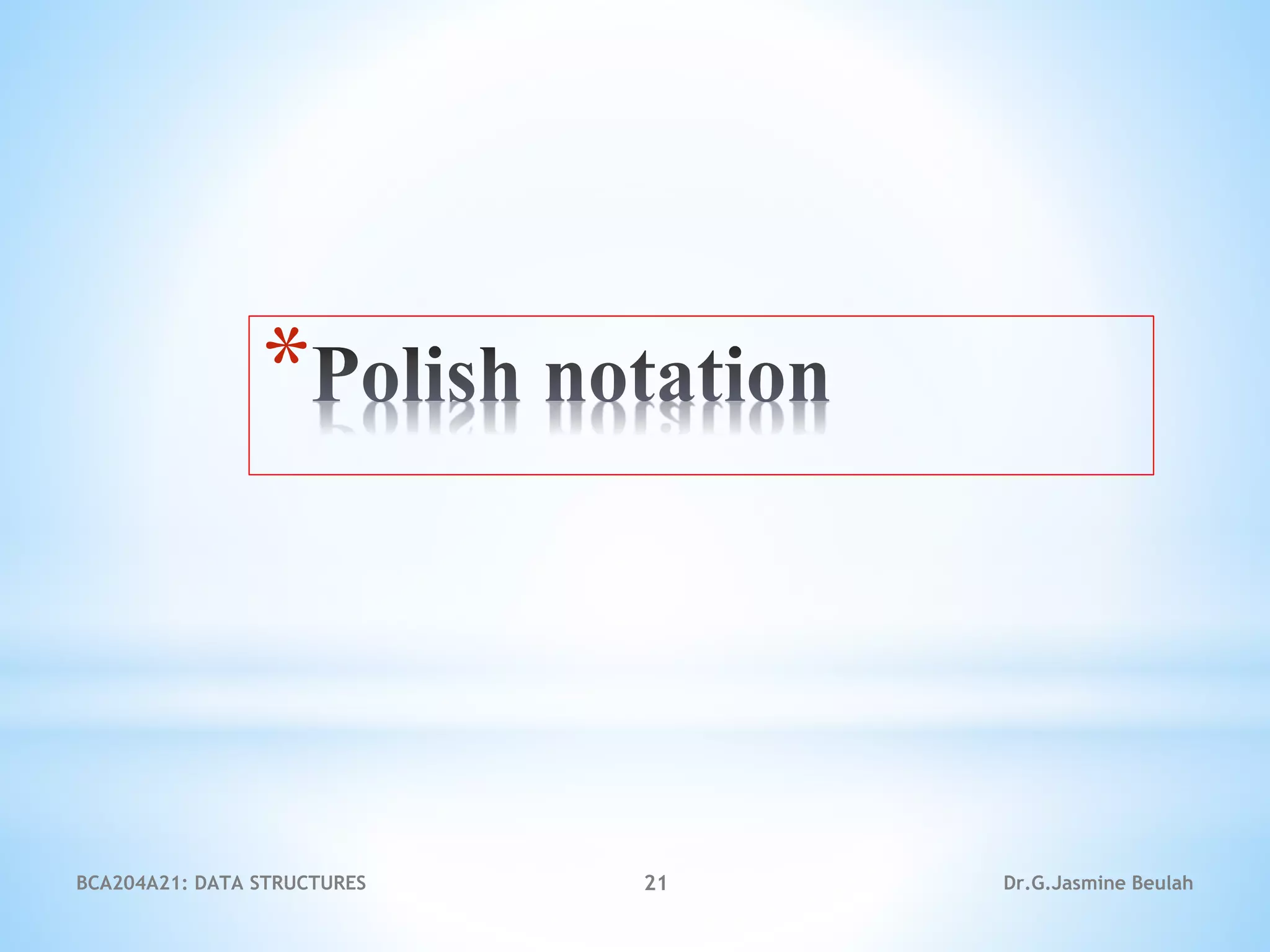 *Polish notation

BCA204A21: DATA STRUCTURES 21 Dr.G.Jasmine Beulah